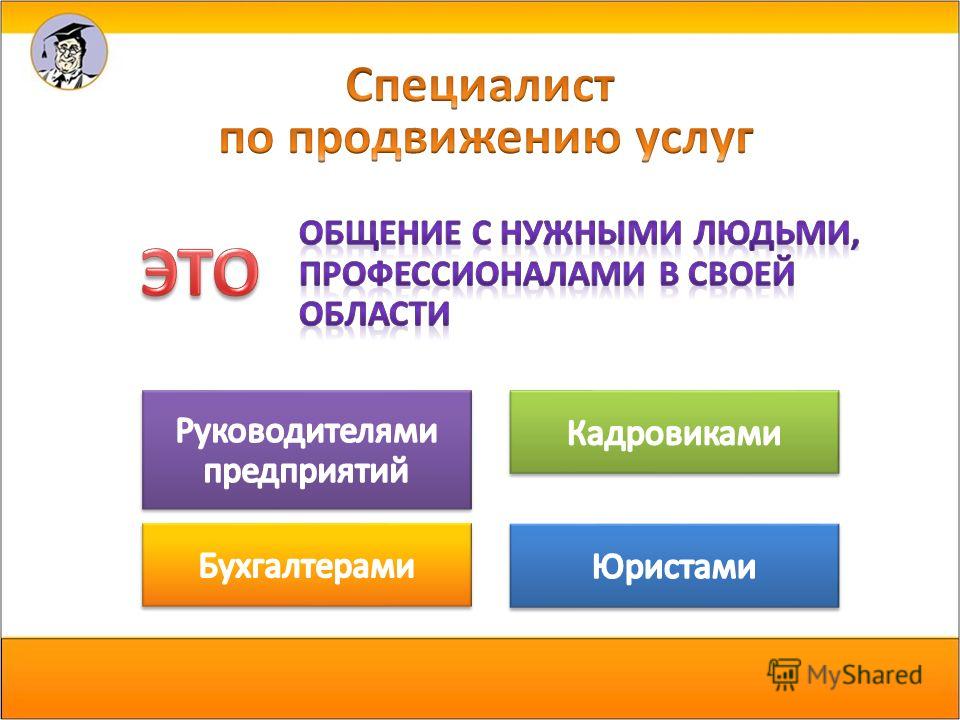 Специалист по продвижению услуг

ЭТО

ОБЩЕНИЕ С НУЖНЫМИ ЛЮДЬМИ, ПРОФЕССИОНАЛАМИ В СВОЕЙ ОБЛАСТИ

Руководителями предприятий

Кадровиками

Бухгалтерами

Юристами

MyShared